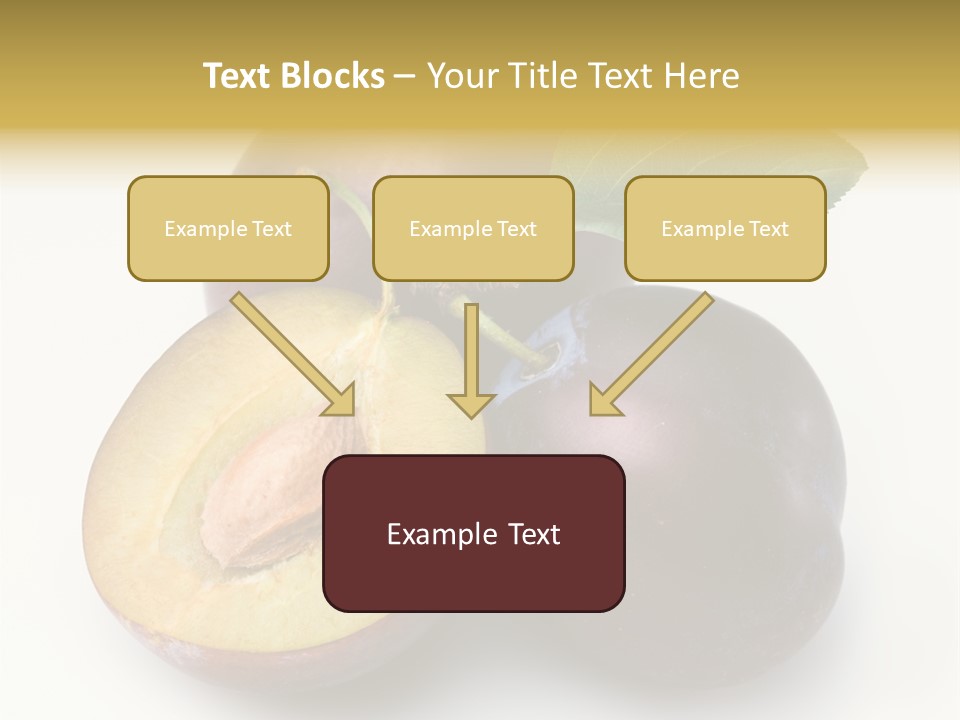 Text Blocks – Your Title Text Here

Example Text

Example Text

Example Text

Example Text